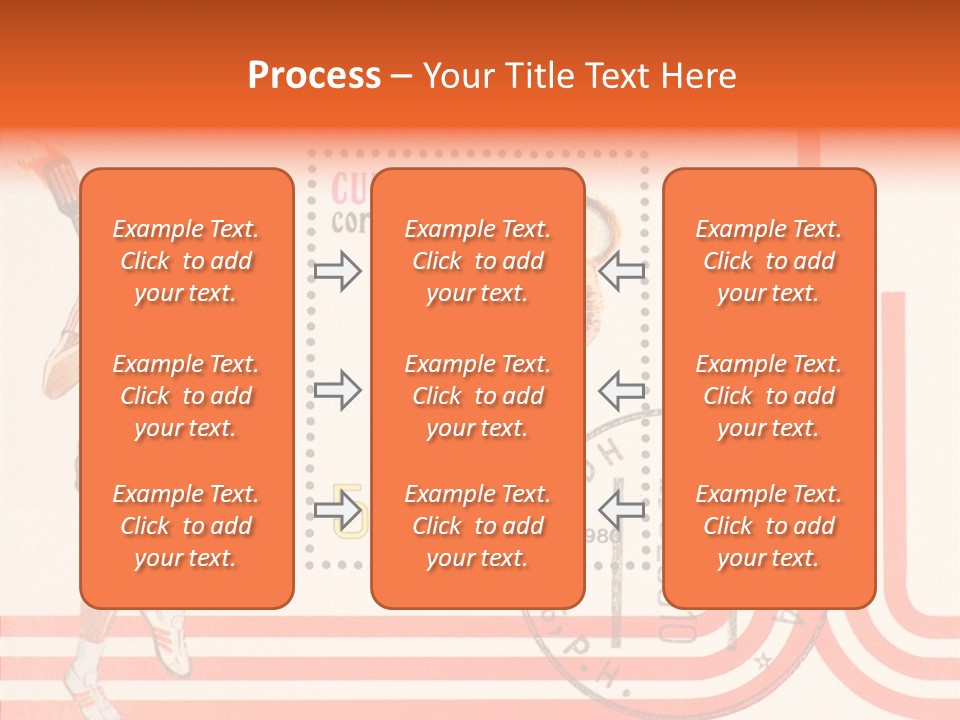 Process – Your Title Text Here

Example Text. Click to add your text.

Example Text. Click to add your text.

Example Text. Click to add your text.

Example Text. Click to add your text.

Example Text. Click to add your text.

Example Text. Click to add your text.

Example Text. Click to add your text.

Example Text. Click to add your text.

Example Text. Click to add your text.